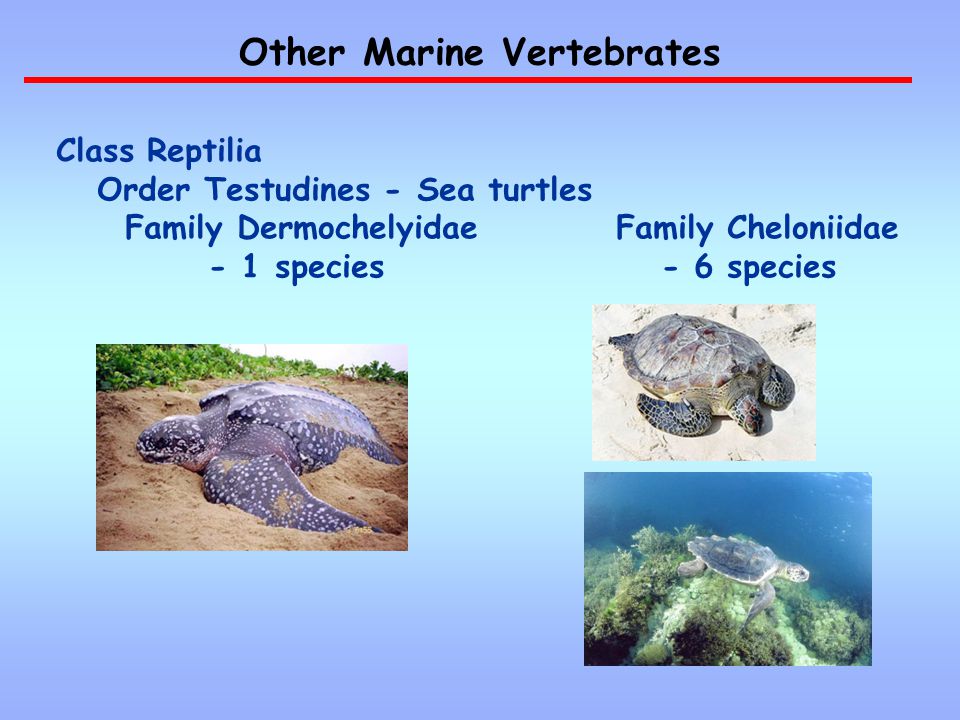 Other Marine Vertebrates

Class Reptilia

Order Testudines - Sea turtles

Family Dermochelyidae
- 1 species

Family Cheloniidae
- 6 species